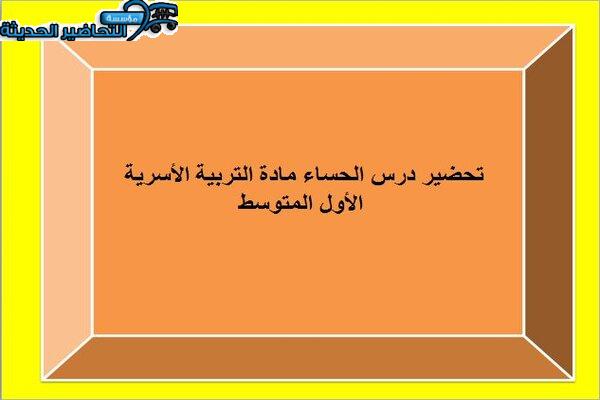 مؤسسة التحاضير الحديثة

تحضير درس الحساء مادة التربية الأسرية الأول المتوسط